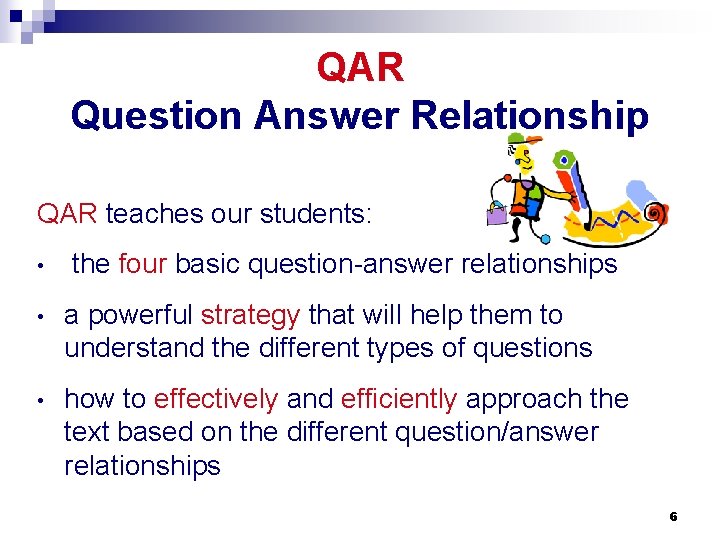 QAR
Question Answer Relationship

QAR teaches our students:

• the four basic question-answer relationships

• a powerful strategy that will help them to understand the different types of questions

• how to effectively and efficiently approach the text based on the different question/answer relationships

6